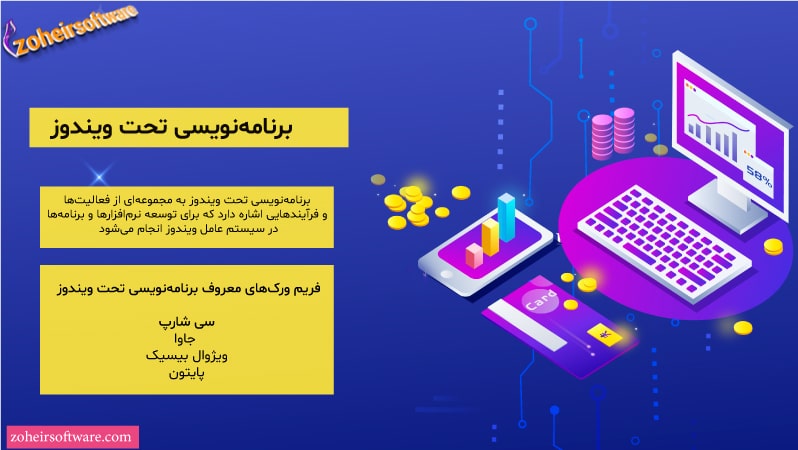 zoheirsoftware

برنامه‌نویسی تحت ویندوز

برنامه‌نویسی تحت ویندوز به مجموعه‌ای از فعالیت‌ها و فرآیندهایی اشاره دارد که برای توسعه نرم‌افزارها و برنامه‌ها در سیستم عامل ویندوز انجام می‌شود

فریم ورک‌های معروف برنامه‌نویسی تحت ویندوز

سی شارپ
جاوا
ویژوال بیسیک
پایتون

58%

Card

zoheirsoftware.com